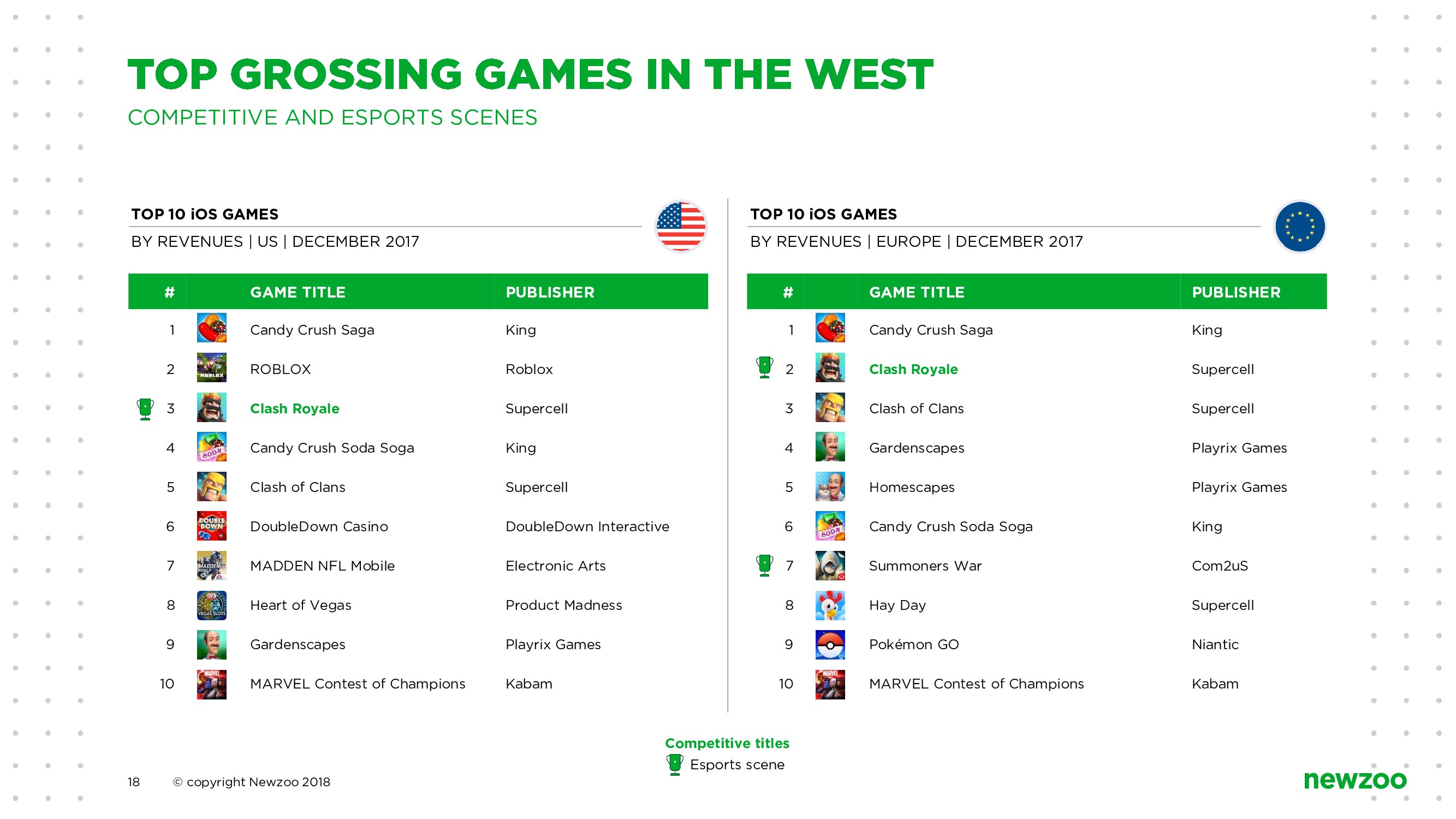 TOP GROSSING GAMES IN THE WEST
COMPETITIVE AND ESPORTS SCENES

TOP 10 iOS GAMES
BY REVENUES | US | DECEMBER 2017

| # | GAME TITLE | PUBLISHER |
|---|---|---|
| 1 | Candy Crush Saga | King |
| 2 | ROBLOX | Roblox |
| 3 | Clash Royale | Supercell |
| 4 | Candy Crush Soda Soga | King |
| 5 | Clash of Clans | Supercell |
| 6 | DoubleDown Casino | DoubleDown Interactive |
| 7 | MADDEN NFL Mobile | Electronic Arts |
| 8 | Heart of Vegas | Product Madness |
| 9 | Gardenscapes | Playrix Games |
| 10 | MARVEL Contest of Champions | Kabam |

TOP 10 iOS GAMES
BY REVENUES | EUROPE | DECEMBER 2017

| # | GAME TITLE | PUBLISHER |
|---|---|---|
| 1 | Candy Crush Saga | King |
| 2 | Clash Royale | Supercell |
| 3 | Clash of Clans | Supercell |
| 4 | Gardenscapes | Playrix Games |
| 5 | Homescapes | Playrix Games |
| 6 | Candy Crush Soda Soga | King |
| 7 | Summoners War | Com2uS |
| 8 | Hay Day | Supercell |
| 9 | Pokémon GO | Niantic |
| 10 | MARVEL Contest of Champions | Kabam |

Competitive titles
Esports scene

18 © copyright Newzoo 2018
newzoo